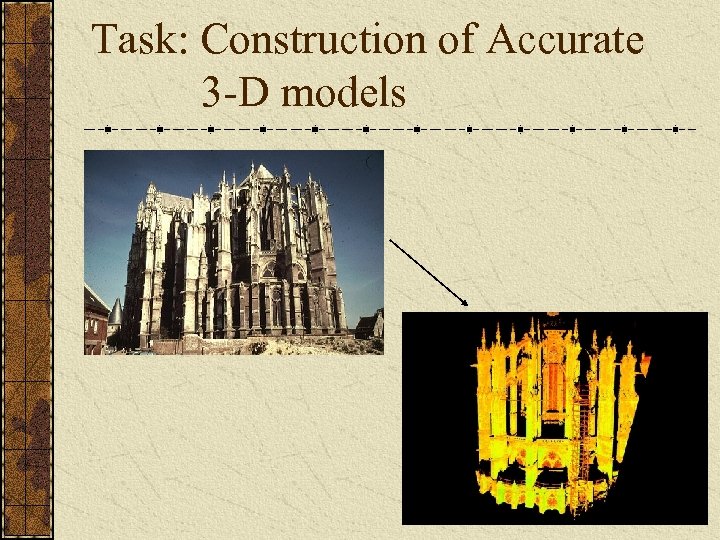 Task: Construction of Accurate 3-D models